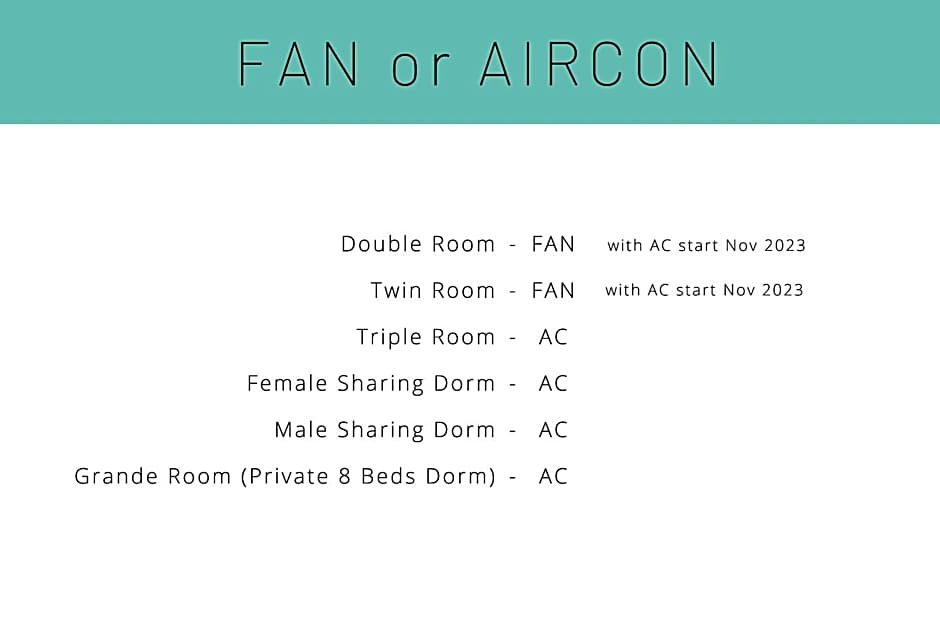 FAN or AIRCON

Double Room - FAN with AC start Nov 2023
Twin Room - FAN with AC start Nov 2023
Triple Room - AC
Female Sharing Dorm - AC
Male Sharing Dorm - AC
Grande Room (Private 8 Beds Dorm) - AC